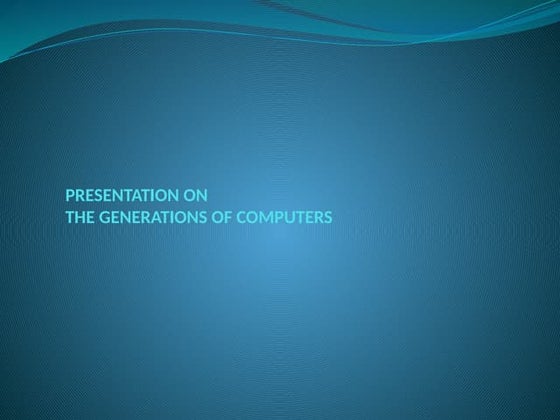 PRESENTATION ON
THE GENERATIONS OF COMPUTERS